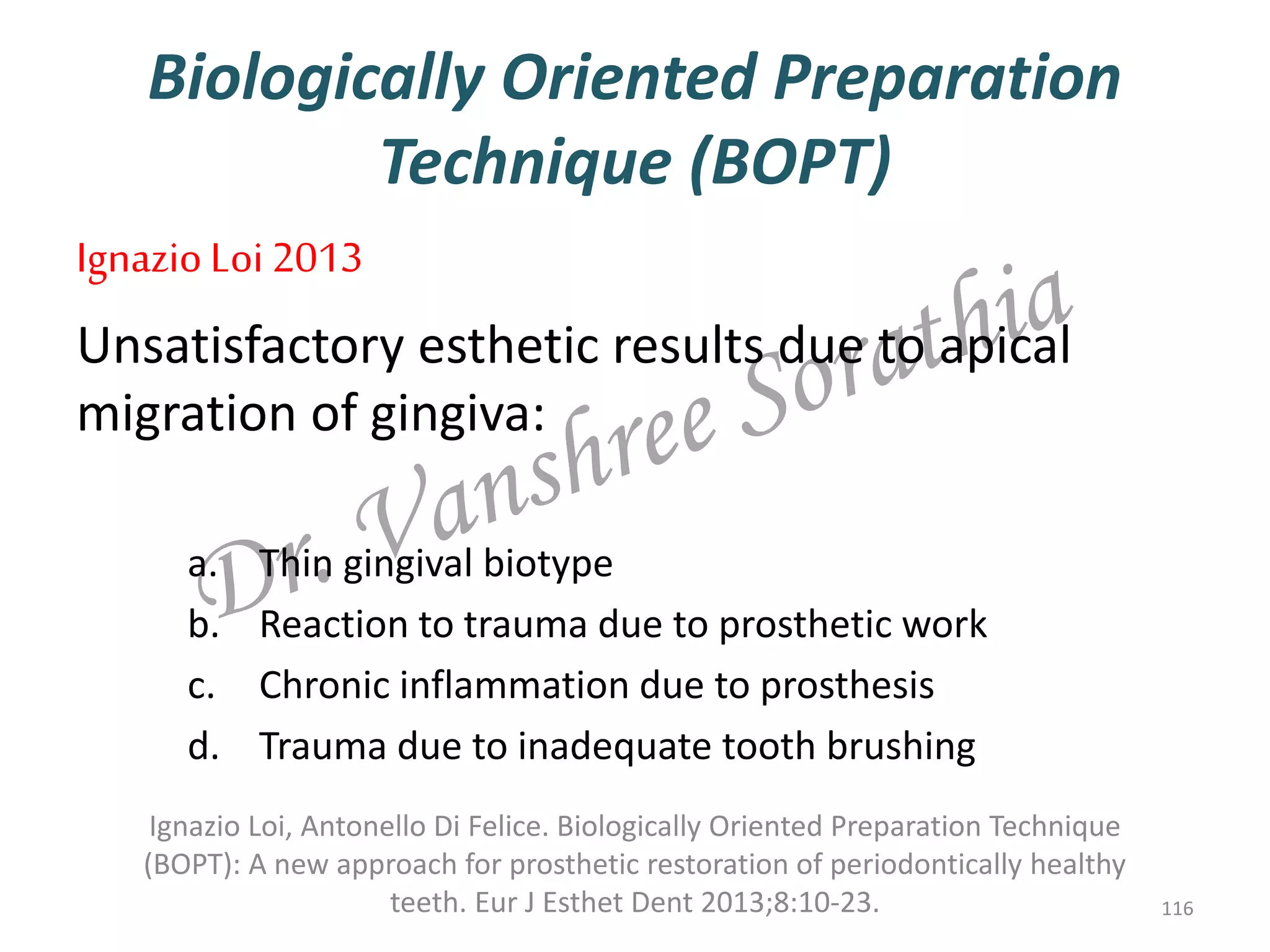 Biologically Oriented Preparation Technique (BOPT)

Ignazio Loi 2013

Unsatisfactory esthetic results due to apical migration of gingiva:

Dr. Vanshree Sorathia

a. Thin gingival biotype
b. Reaction to trauma due to prosthetic work
c. Chronic inflammation due to prosthesis
d. Trauma due to inadequate tooth brushing

Ignazio Loi, Antonello Di Felice. Biologically Oriented Preparation Technique (BOPT): A new approach for prosthetic restoration of periodontically healthy teeth. Eur J Esthet Dent 2013;8:10-23.

116